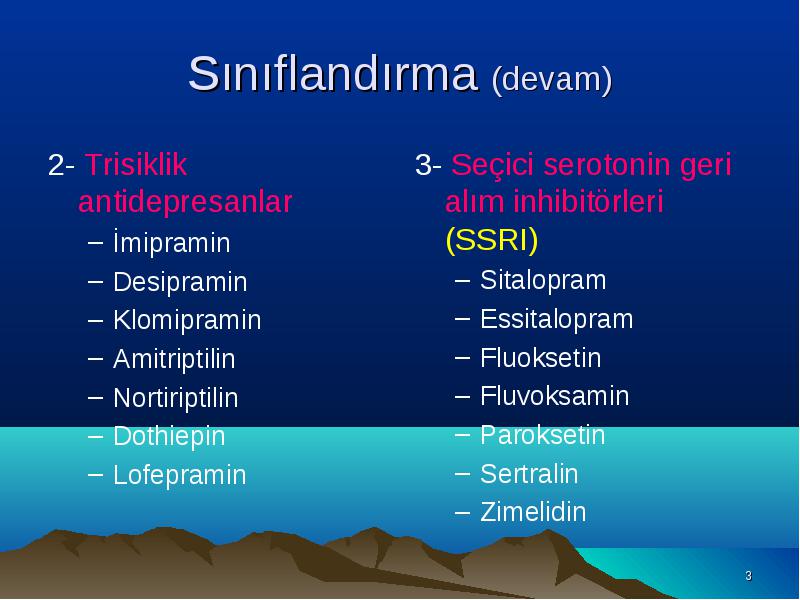 Sınıflandırma (devam)

2- Trisiklik antidepresanlar
– İmipramin
– Desipramin
– Klomipramin
– Amitriptilin
– Nortiriptilin
– Dothiepin
– Lofepramin

3- Seçici serotonin geri alım inhibitörleri (SSRI)
– Sitalopram
– Essitalopram
– Fluoksetin
– Fluvoksamin
– Paroksetin
– Sertralin
– Zimelidin

3